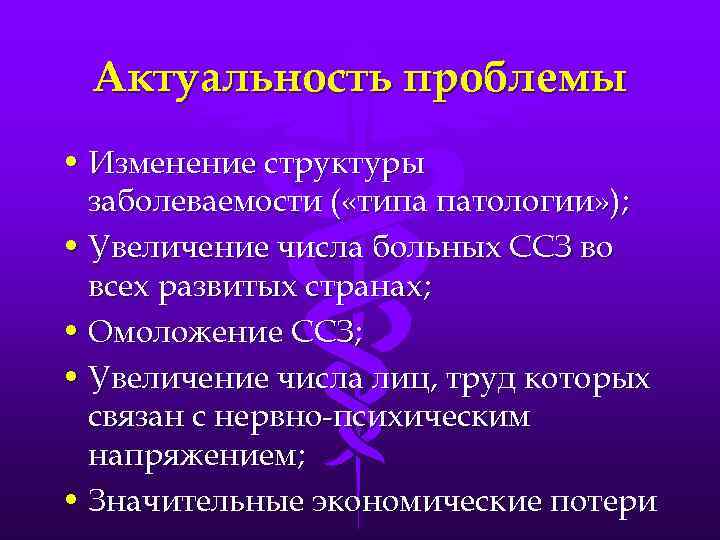 Актуальность проблемы

• Изменение структуры заболеваемости («типа патологии»);
• Увеличение числа больных ССЗ во всех развитых странах;
• Омоложение ССЗ;
• Увеличение числа лиц, труд которых связан с нервно-психическим напряжением;
• Значительные экономические потери